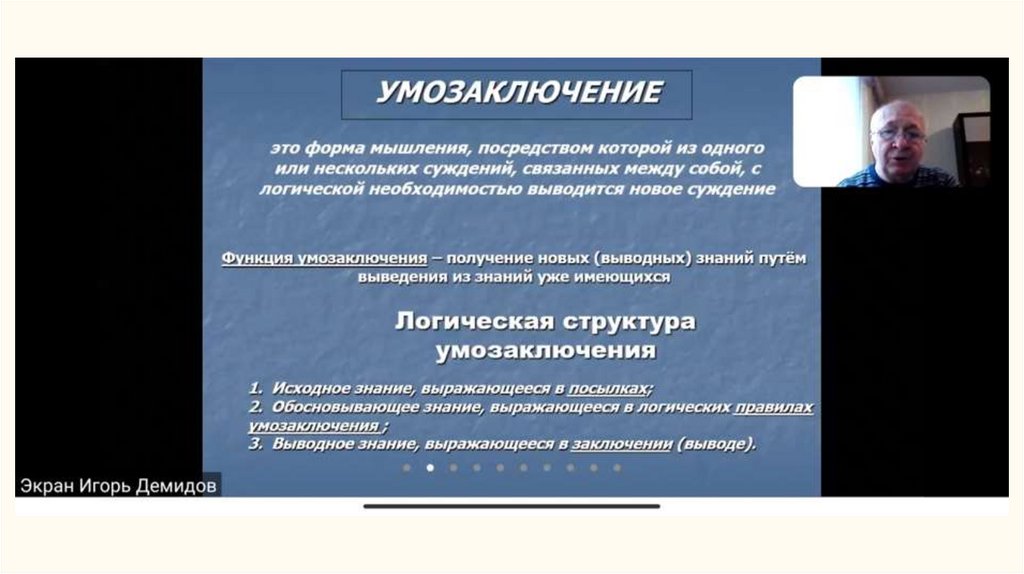 УМОЗАКЛЮЧЕНИЕ

это форма мышления, посредством которой из одного или нескольких суждений, связанных между собой, с логической необходимостью выводится новое суждение

Функция умозаключения – получение новых (выводных) знаний путём выведения из знаний уже имеющихся

Логическая структура умозаключения

1. Исходное знание, выражающееся в посылках;
2. Обосновывающее знание, выражающееся в логических правилах умозаключения ;
3. Выводное знание, выражающееся в заключении (выводе).

Экран Игорь Демидов